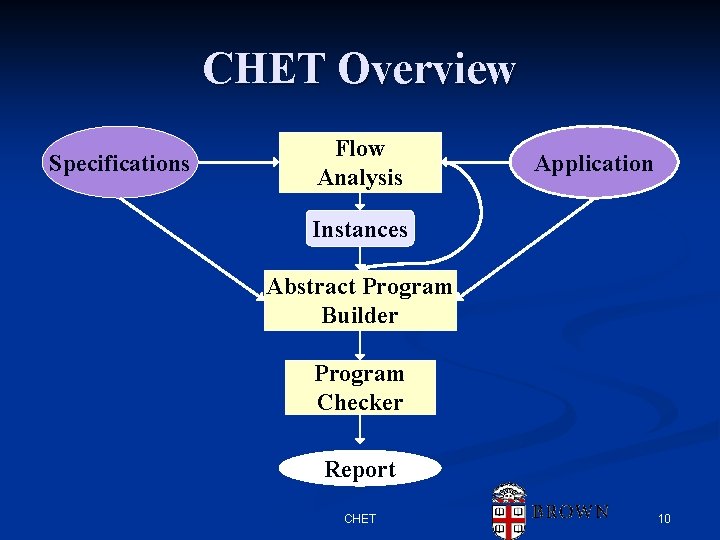 CHET Overview

Specifications

Flow Analysis

Application

Instances

Abstract Program Builder

Program Checker

Report

CHET

BROWN

10